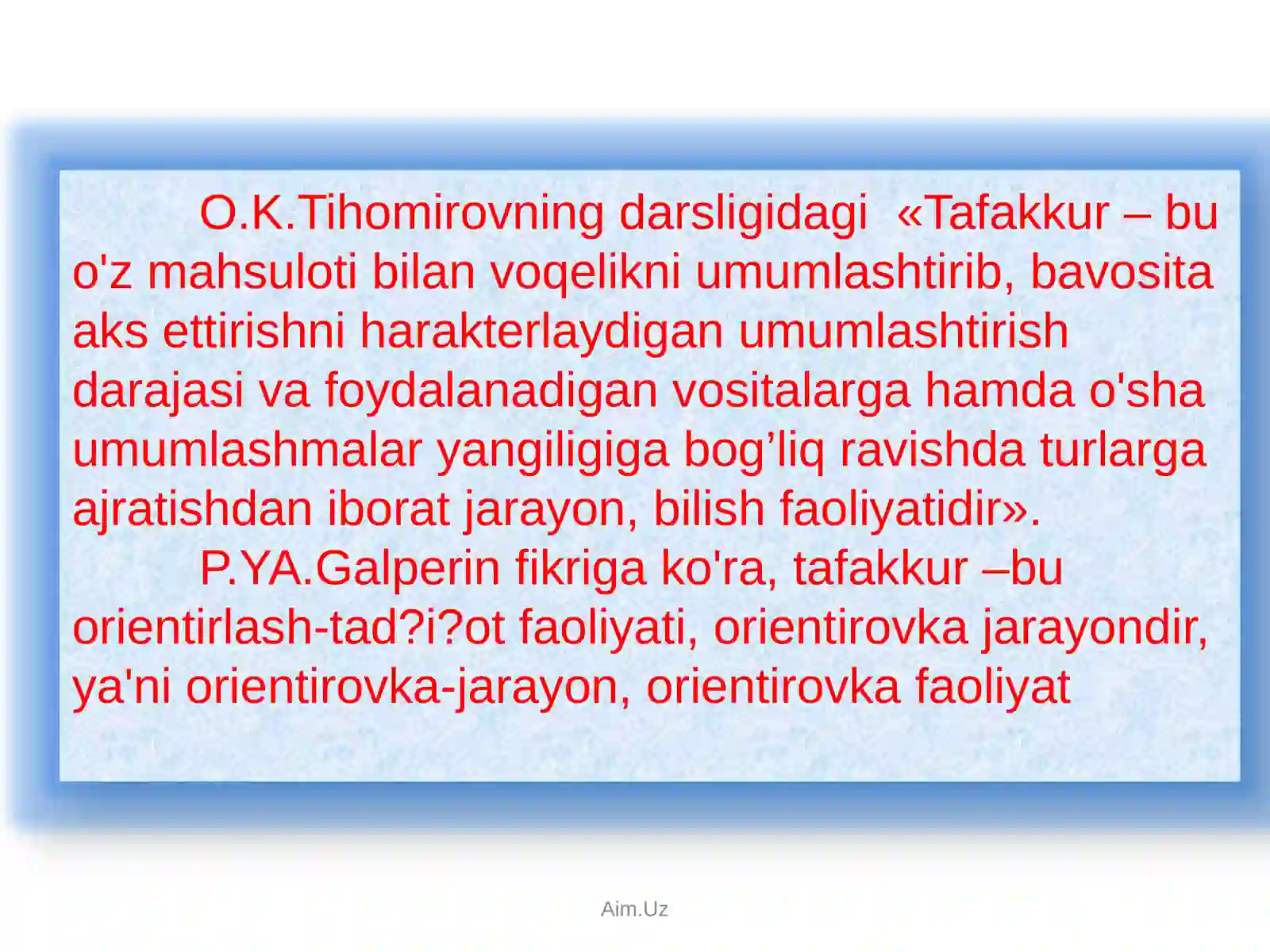 O.K.Tihomirovning darsligidagi «Tafakkur – bu o'z mahsuloti bilan voqelikni umumlashtirib, bavosita aks ettirishni harakterlaydigan umumlashtirish darajasi va foydalanadigan vositalarga hamda o'sha umumlashmalar yangiligiga bog’liq ravishda turlarga ajratishdan iborat jarayon, bilish faoliyatidir».

P.YA.Galperin fikriga ko'ra, tafakkur –bu orientirlash-tad?i?ot faoliyati, orientirovka jarayondir, ya'ni orientirovka-jarayon, orientirovka faoliyat

Aim.Uz